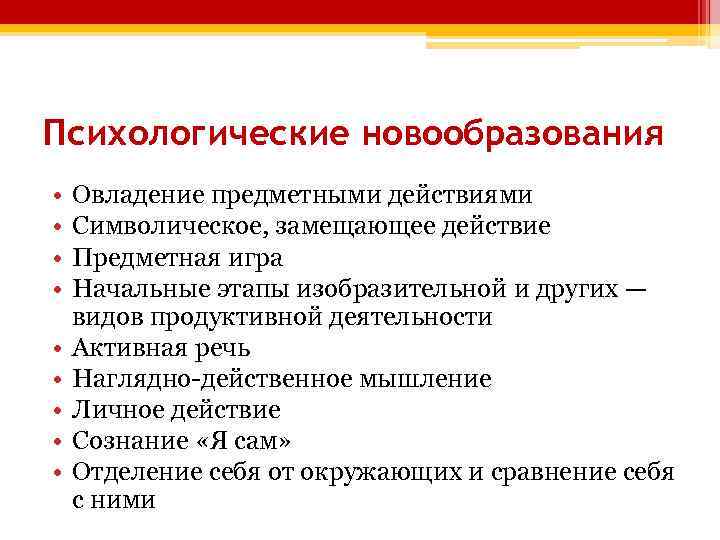 Психологические новообразования

• Овладение предметными действиями
• Символическое, замещающее действие
• Предметная игра
• Начальные этапы изобразительной и других — видов продуктивной деятельности
• Активная речь
• Наглядно-действенное мышление
• Личное действие
• Сознание «Я сам»
• Отделение себя от окружающих и сравнение себя с ними